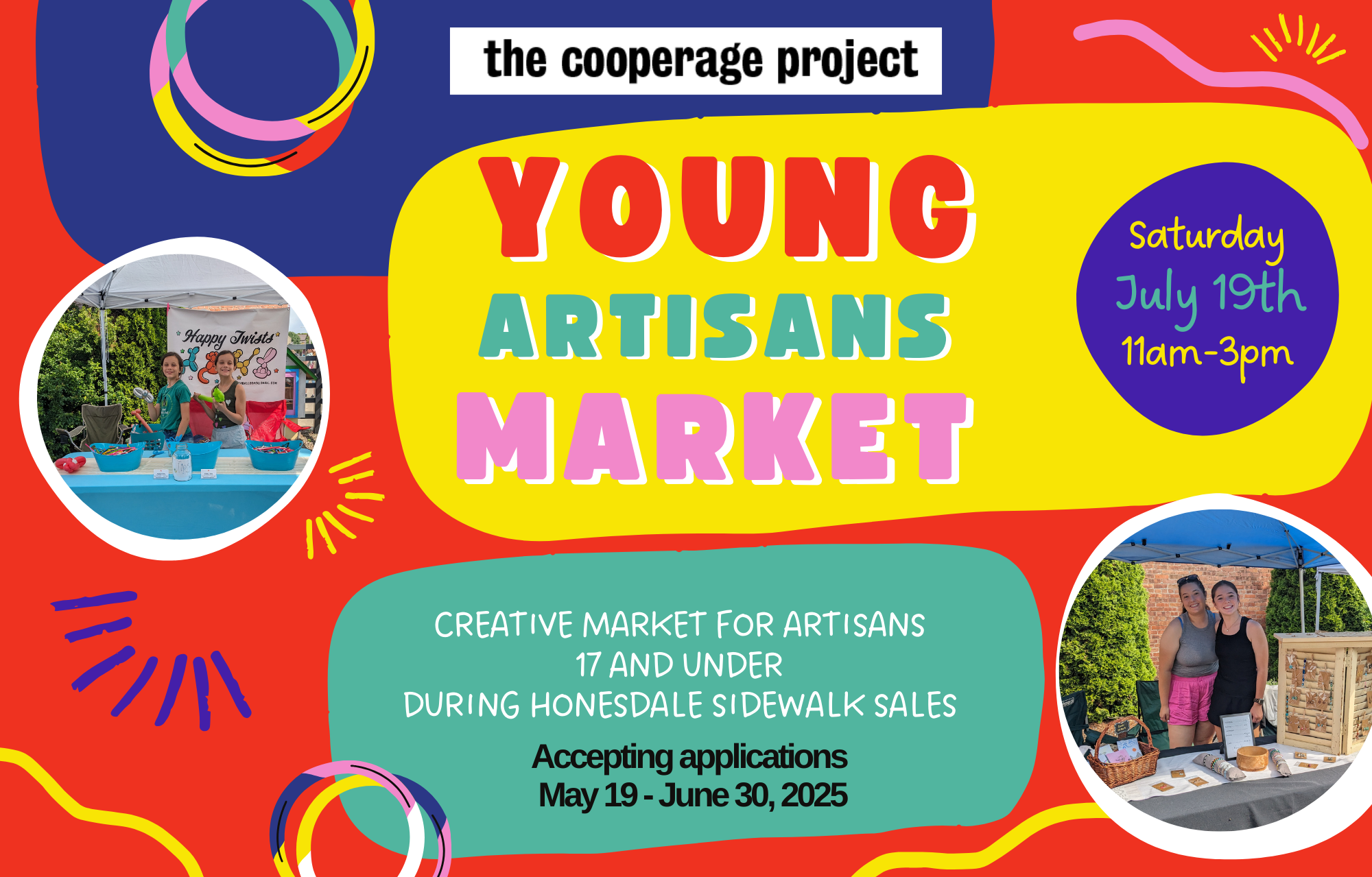 the cooperage project

YOUNG
ARTISANS
MARKET

Saturday
July 19th
11am-3pm

Happy Twists

CREATIVE MARKET FOR ARTISANS
17 AND UNDER
DURING HONESDALE SIDEWALK SALES

Accepting applications
May 19 - June 30, 2025